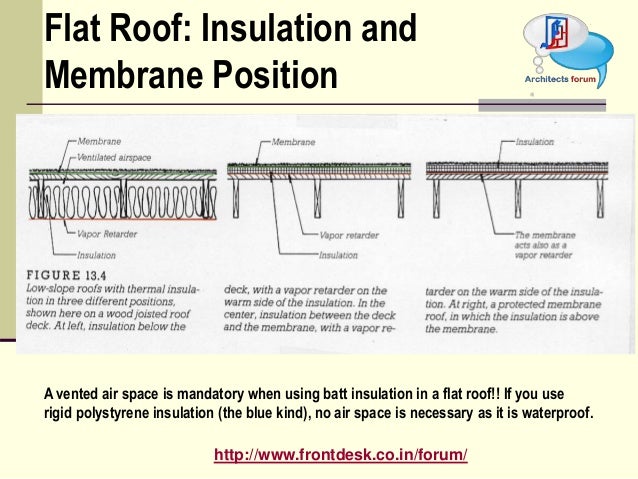 Flat Roof: Insulation and Membrane Position

Architects forum

Membrane
Ventilated airspace
Vapor Retarder
Insulation

Membrane
Vapor retarder
Insulation

Insulation
The membrane acts also as a vapor retarder

FIGURE 13.4
Low-slope roofs with thermal insulation in three different positions, shown here on a wood joisted roof deck. At left, insulation below the deck, with a vapor retarder on the warm side of the insulation. In the center, insulation between the deck and the membrane, with a vapor retarder on the warm side of the insulation. At right, a protected membrane roof, in which the insulation is above the membrane.

A vented air space is mandatory when using batt insulation in a flat roof!! If you use rigid polystyrene insulation (the blue kind), no air space is necessary as it is waterproof.

http://www.frontdesk.co.in/forum/